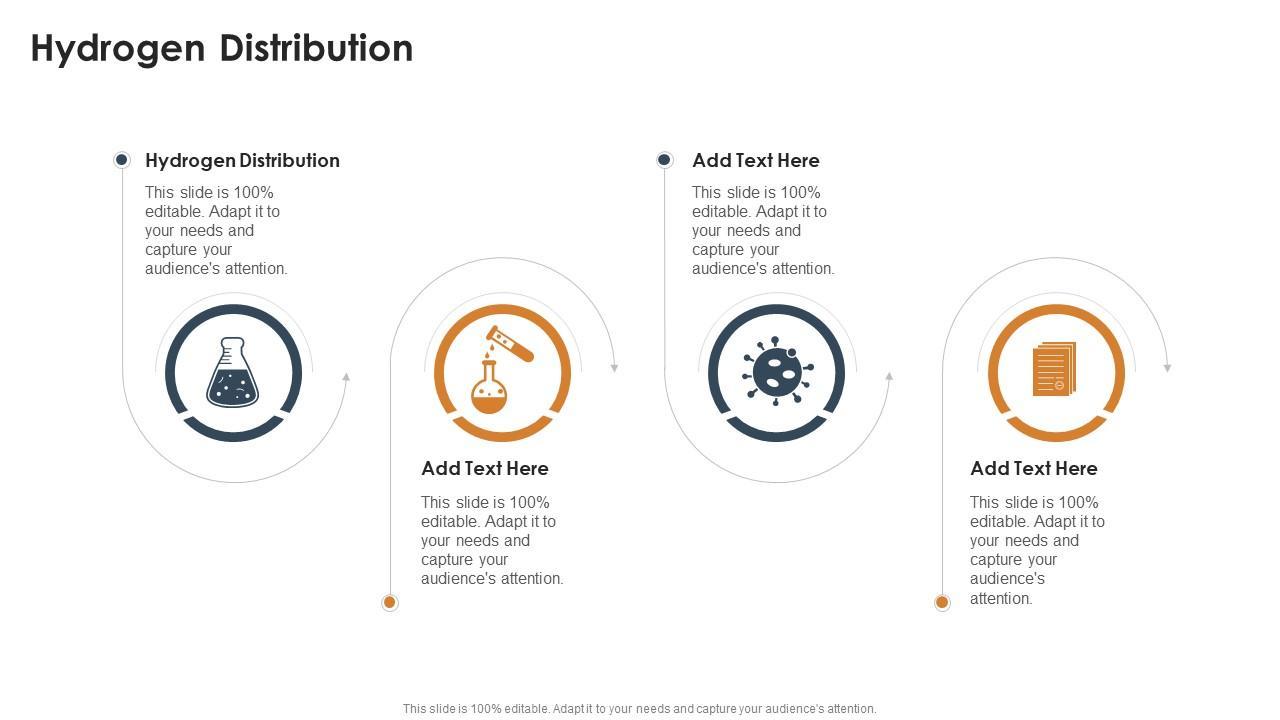 Hydrogen Distribution

Hydrogen Distribution
This slide is 100% editable. Adapt it to your needs and capture your audience's attention.

Add Text Here
This slide is 100% editable. Adapt it to your needs and capture your audience's attention.

Add Text Here
This slide is 100% editable. Adapt it to your needs and capture your audience's attention.

Add Text Here
This slide is 100% editable. Adapt it to your needs and capture your audience's attention.

This slide is 100% editable. Adapt it to your needs and capture your audience's attention.